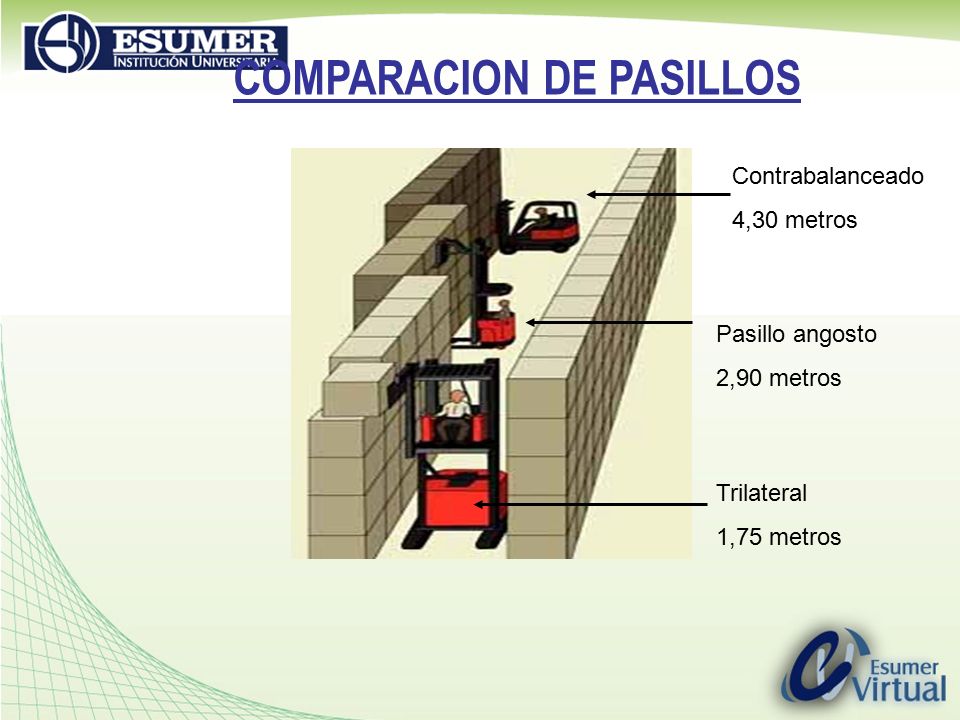 ESUMER
INSTITUCIÓN UNIVERSITARIA

COMPARACION DE PASILLOS

Contrabalanceado
4,30 metros

Pasillo angosto
2,90 metros

Trilateral
1,75 metros

Esumer
Virtual